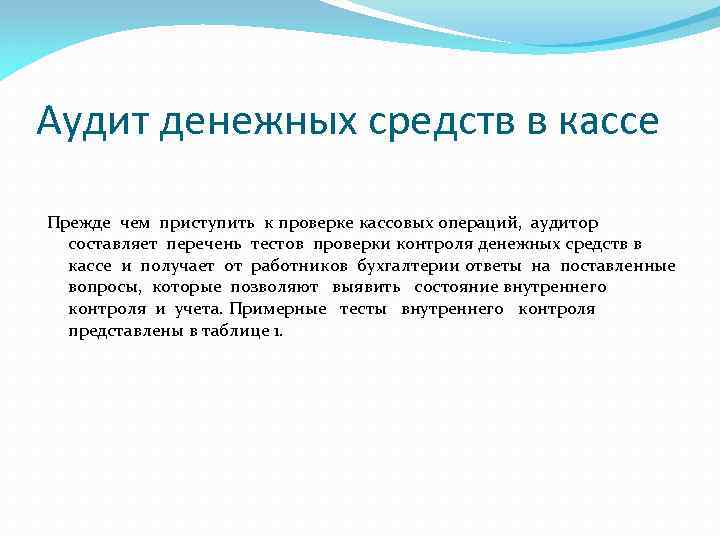 Аудит денежных средств в кассе

Прежде чем приступить к проверке кассовых операций, аудитор составляет перечень тестов проверки контроля денежных средств в кассе и получает от работников бухгалтерии ответы на поставленные вопросы, которые позволяют выявить состояние внутреннего контроля и учета. Примерные тесты внутреннего контроля представлены в таблице 1.